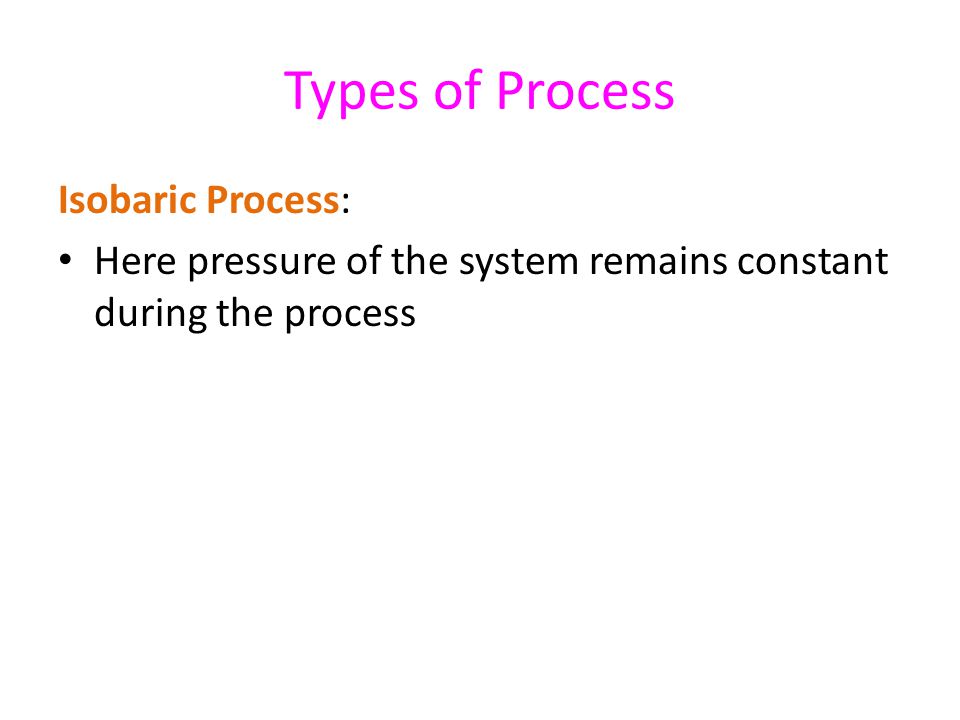 Types of Process

Isobaric Process:

• Here pressure of the system remains constant during the process